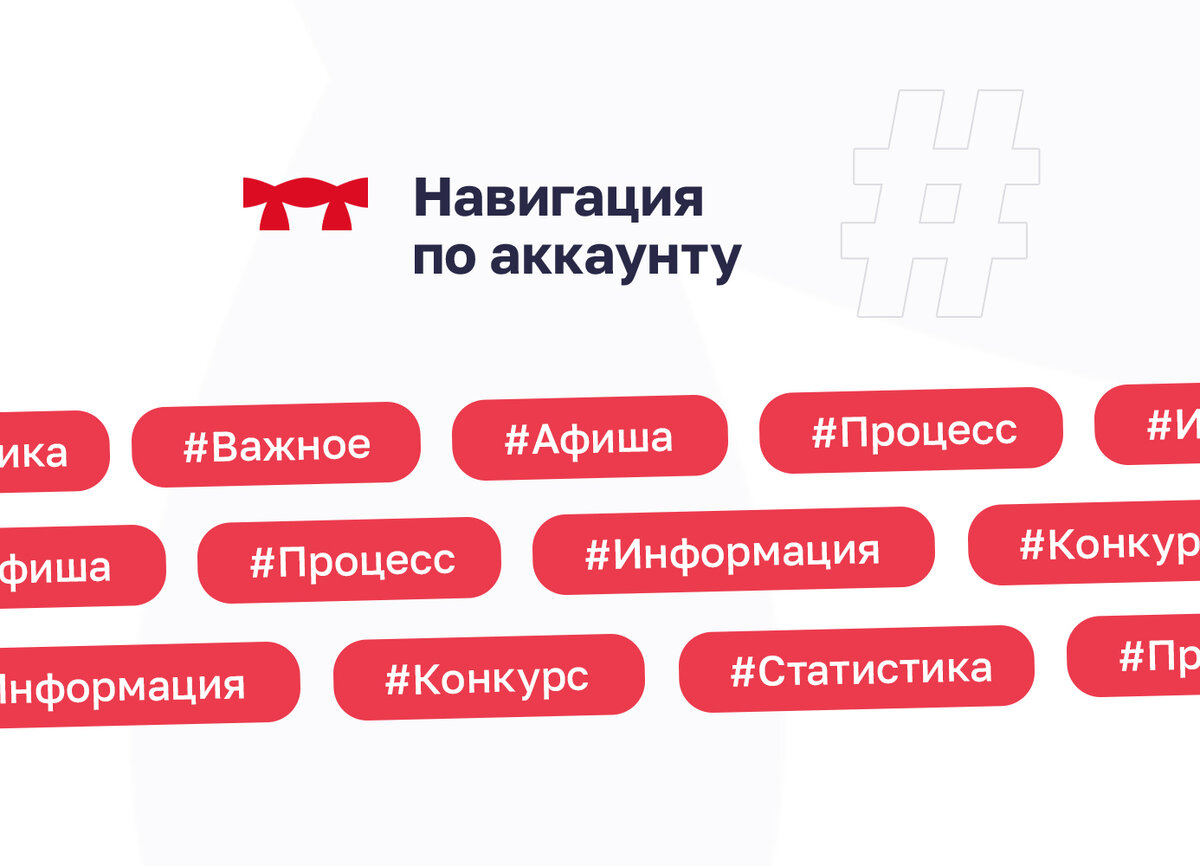 Навигация по аккаунту

#

ика
#Важное
#Афиша
#Процесс
#И

фиша
#Процесс
#Информация
#Конкур

Информация
#Конкурс
#Статистика
#Пр